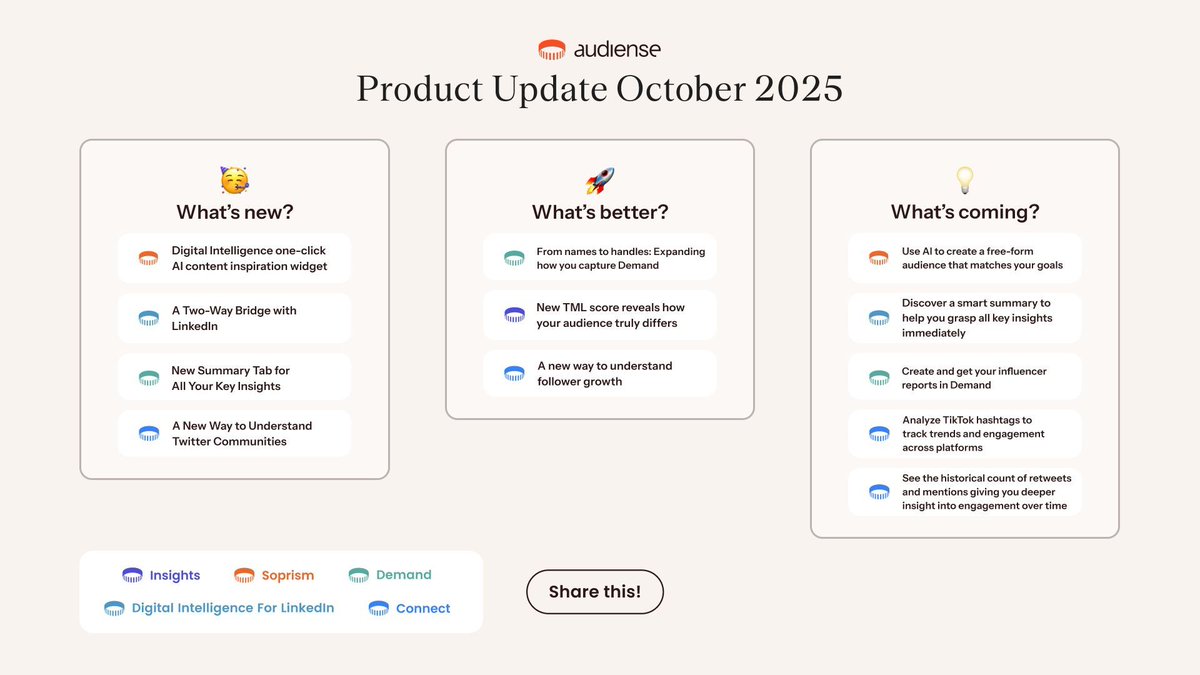 audiense

Product Update October 2025

What's new?

Digital Intelligence one-click AI content inspiration widget

A Two-Way Bridge with LinkedIn

New Summary Tab for All Your Key Insights

A New Way to Understand Twitter Communities

What's better?

From names to handles: Expanding how you capture Demand

New TML score reveals how your audience truly differs

A new way to understand follower growth

What's coming?

Use AI to create a free-form audience that matches your goals

Discover a smart summary to help you grasp all key insights immediately

Create and get your influencer reports in Demand

Analyze TikTok hashtags to track trends and engagement across platforms

See the historical count of retweets and mentions giving you deeper insight into engagement over time

Insights Soprism Demand
Digital Intelligence For LinkedIn Connect

Share this!